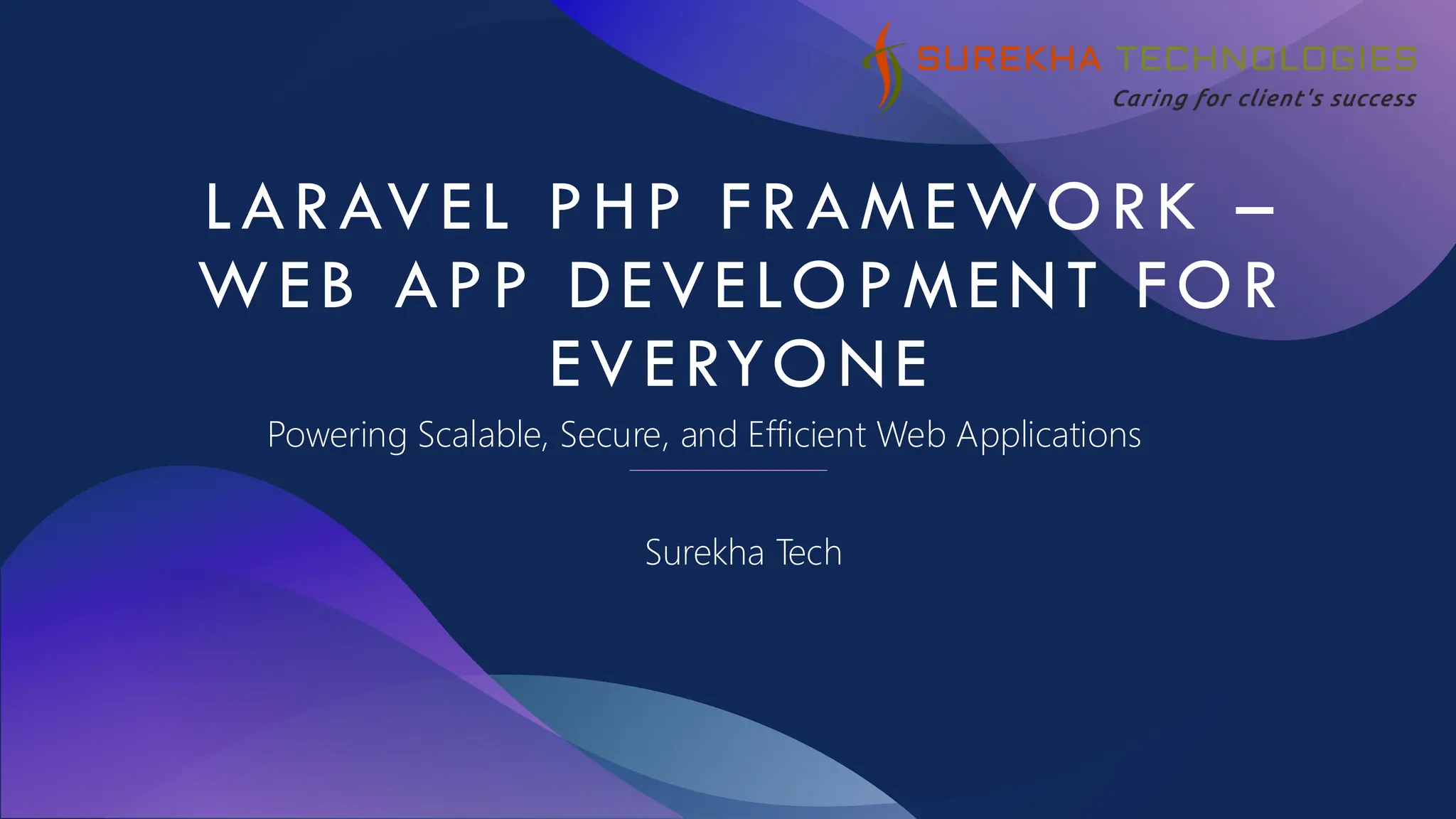 SUREKHA TECHNOLOGIES
Caring for client's success

LARAVEL PHP FRAMEWORK – WEB APP DEVELOPMENT FOR EVERYONE

Powering Scalable, Secure, and Efficient Web Applications

Surekha Tech